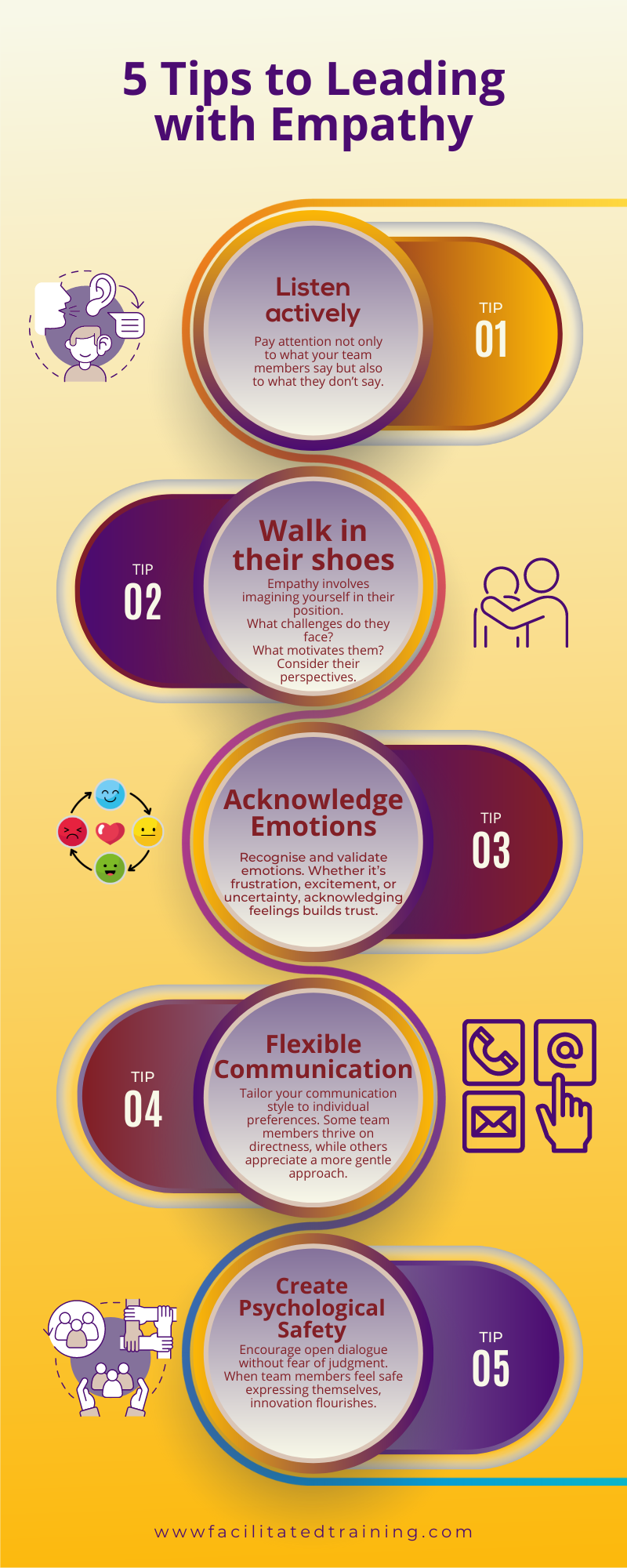 5 Tips to Leading with Empathy

Listen actively

Pay attention not only to what your team members say but also to what they don't say.

TIP 01

TIP 02

Walk in their shoes

Empathy involves imagining yourself in their position. What challenges do they face? What motivates them? Consider their perspectives.

Acknowledge Emotions

Recognise and validate emotions. Whether it's frustration, excitement, or uncertainty, acknowledging feelings builds trust.

TIP 03

TIP 04

Flexible Communication

Tailor your communication style to individual preferences. Some team members thrive on directness, while others appreciate a more gentle approach.

Create Psychological Safety

Encourage open dialogue without fear of judgment. When team members feel safe expressing themselves, innovation flourishes.

TIP 05

wwwfacilitatedtraining.com